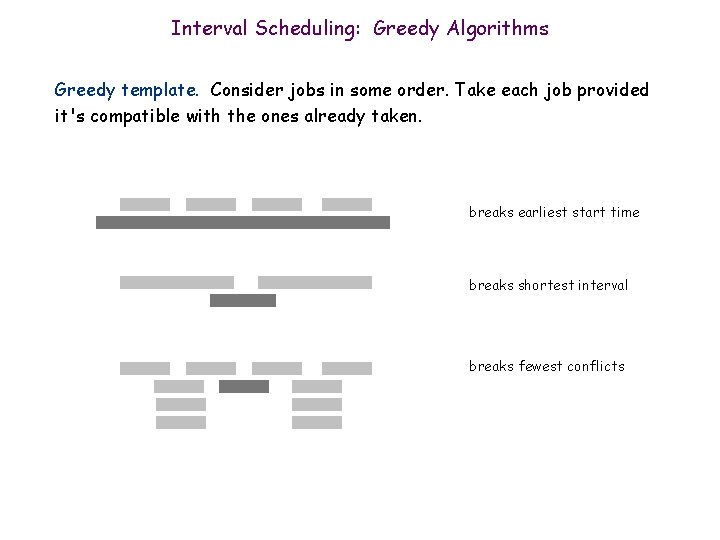 Interval Scheduling: Greedy Algorithms

Greedy template. Consider jobs in some order. Take each job provided it's compatible with the ones already taken.

breaks earliest start time

breaks shortest interval

breaks fewest conflicts